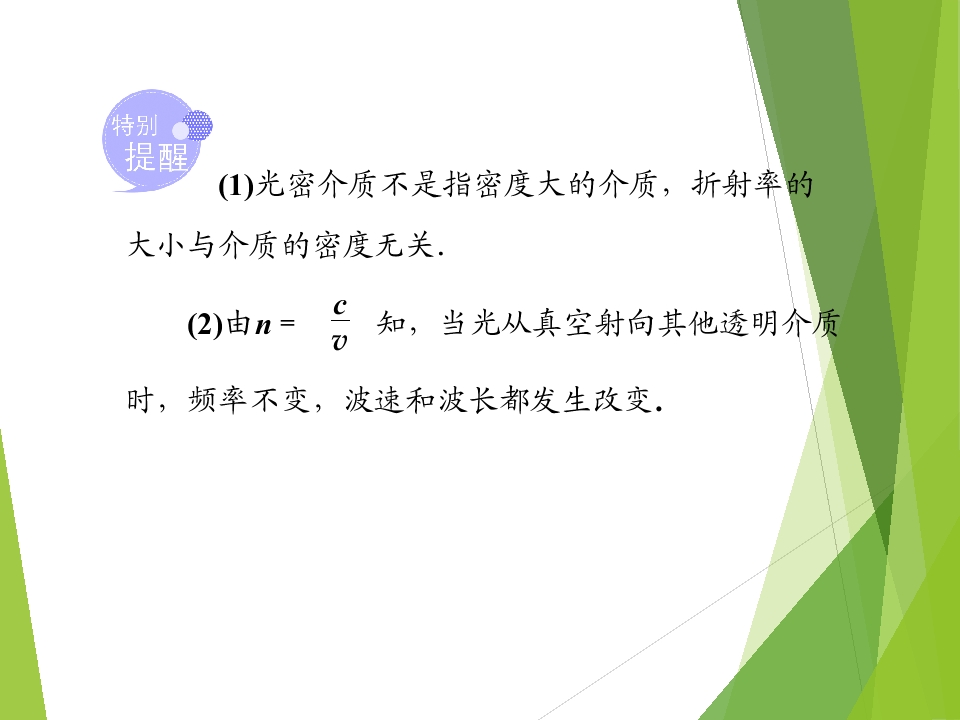 特别提醒

(1)光密介质不是指密度大的介质，折射率的大小与介质的密度无关.

(2)由$n=\frac{c}{v}$知，当光从真空射向其他透明介质时，频率不变，波速和波长都发生改变.